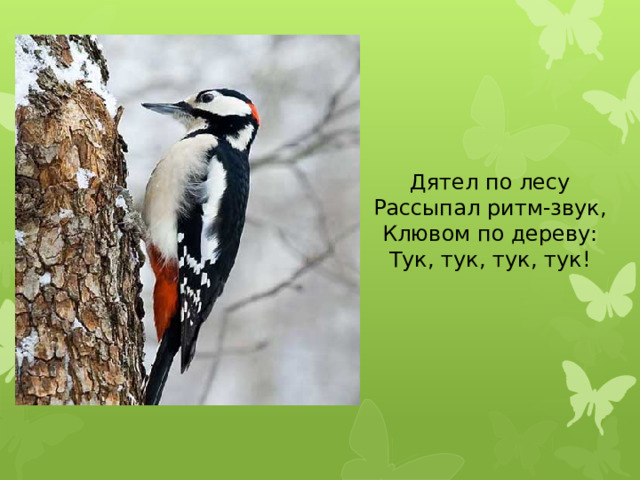 Дятел по лесу
Рассыпал ритм-звук,
Клювом по дереву:
Тук, тук, тук, тук!